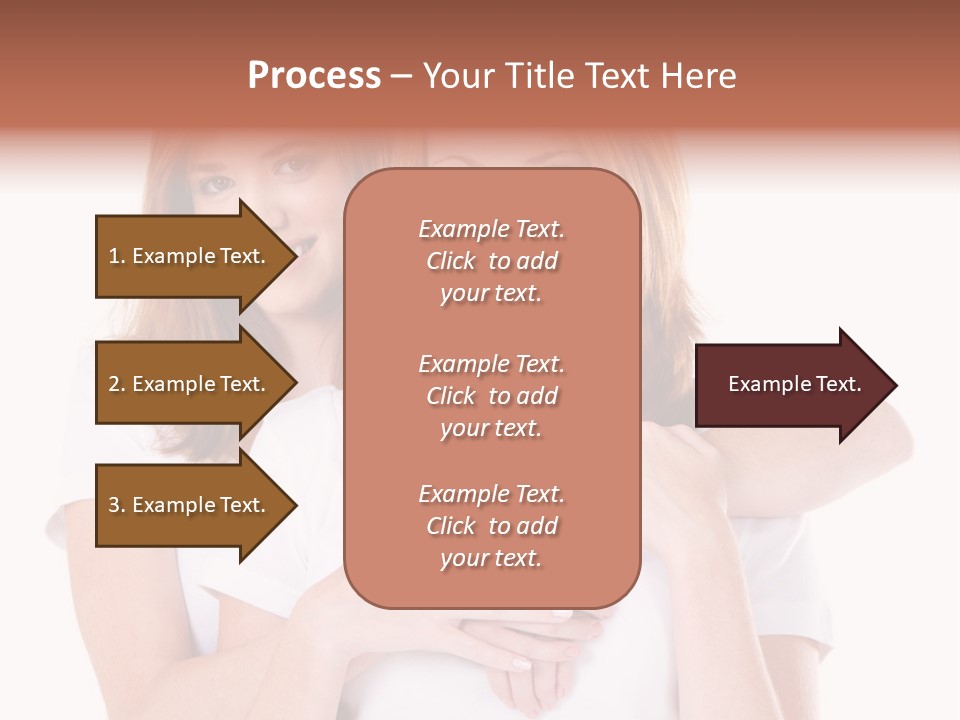 Process – Your Title Text Here

1. Example Text.

2. Example Text.

3. Example Text.

Example Text. Click to add your text.

Example Text. Click to add your text.

Example Text. Click to add your text.

Example Text.